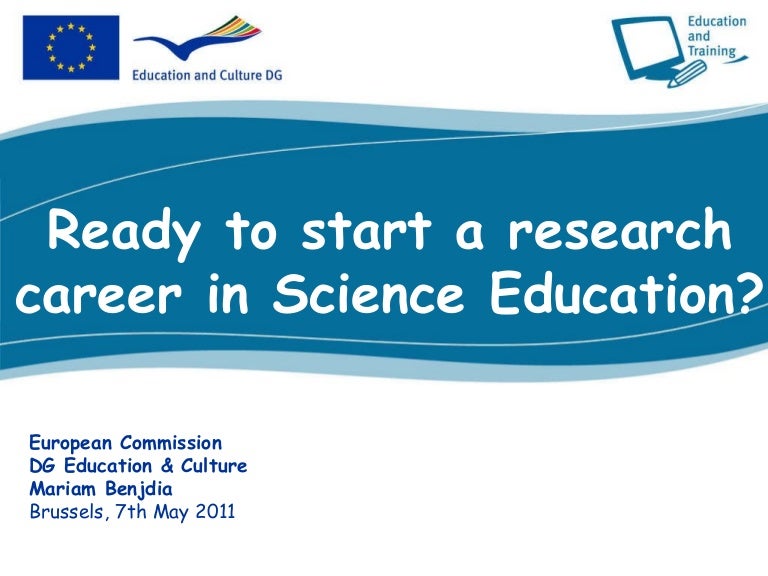 Education and Culture DG

Education and Training

Ready to start a research career in Science Education?

European Commission
DG Education & Culture
Mariam Benjdia
Brussels, 7th May 2011